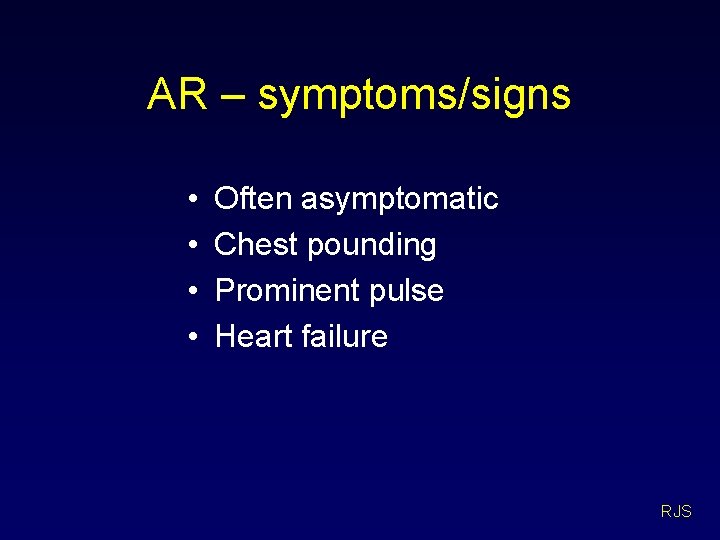 AR – symptoms/signs

• Often asymptomatic
• Chest pounding
• Prominent pulse
• Heart failure

RJS